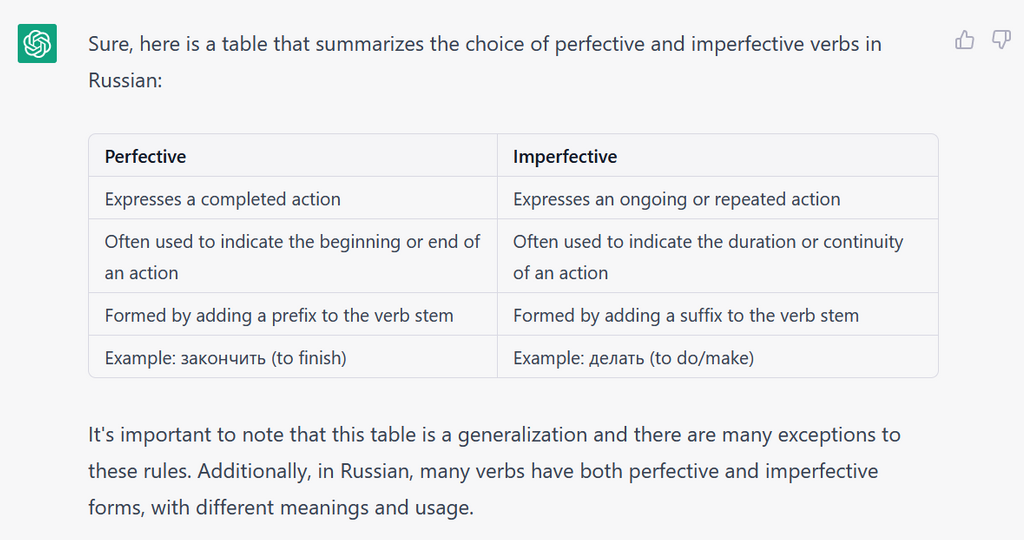 Sure, here is a table that summarizes the choice of perfective and imperfective verbs in Russian:

| Perfective | Imperfective |
|---|---|
| Expresses a completed action | Expresses an ongoing or repeated action |
| Often used to indicate the beginning or end of an action | Often used to indicate the duration or continuity of an action |
| Formed by adding a prefix to the verb stem | Formed by adding a suffix to the verb stem |
| Example: закончить (to finish) | Example: делать (to do/make) |

It's important to note that this table is a generalization and there are many exceptions to these rules. Additionally, in Russian, many verbs have both perfective and imperfective forms, with different meanings and usage.